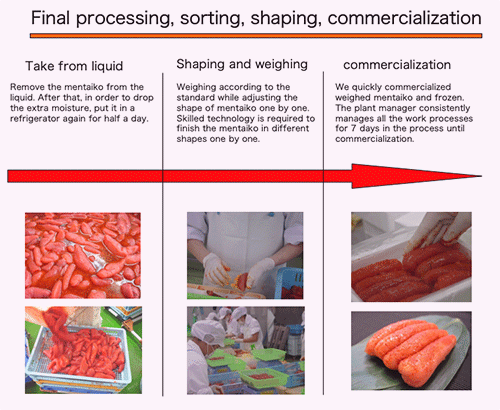 Final processing, sorting, shaping, commercialization

Take from liquid

Remove the mentaiko from the liquid. After that, in order to drop the extra moisture, put it in a refrigerator again for half a day.

Shaping and weighing

Weighing according to the standard while adjusting the shape of mentaiko one by one. Skilled technology is required to finish the mentaiko in different shapes one by one.

commercialization

We quickly commercialized weighed mentaiko and frozen. The plant manager consistently manages all the work processes for 7 days in the process until commercialization.